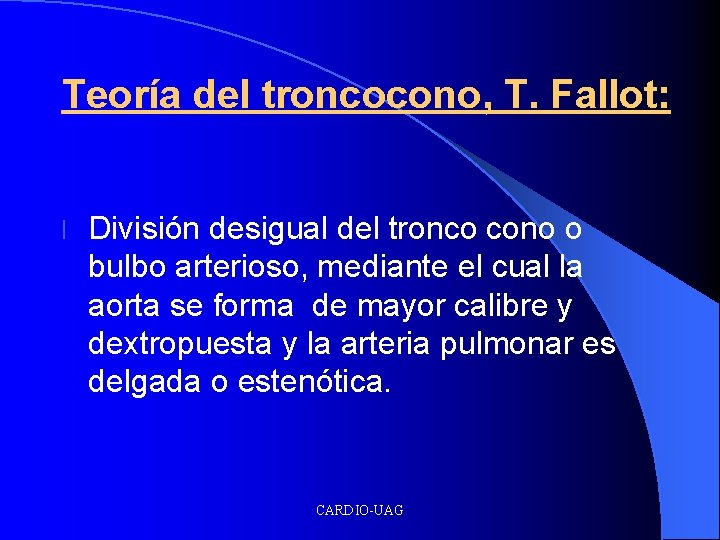 Teoría del troncocono, T. Fallot:

• División desigual del tronco cono o bulbo arterioso, mediante el cual la aorta se forma de mayor calibre y dextropuesta y la arteria pulmonar es delgada o estenótica.

CARDIO-UAG